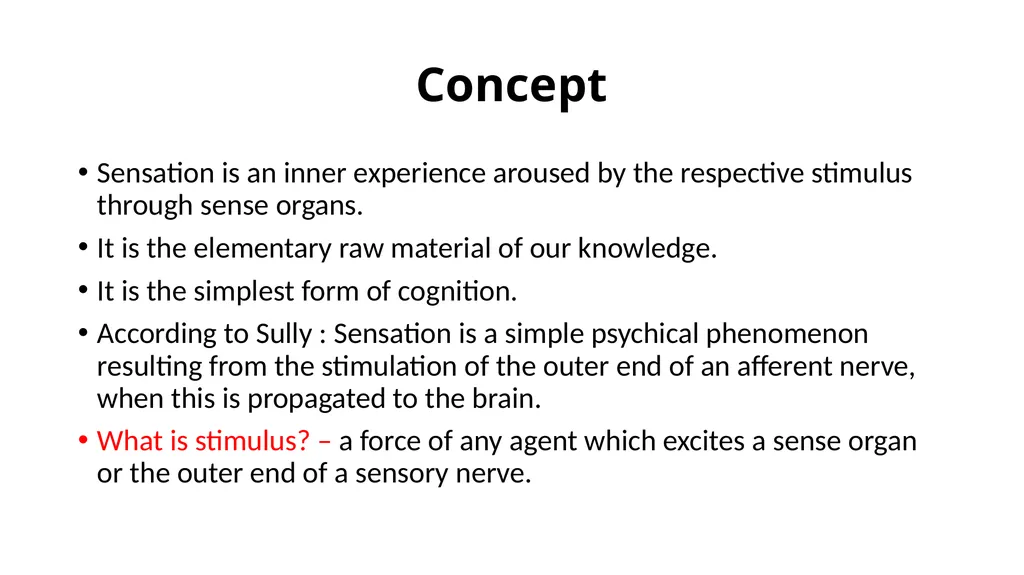 Concept

• Sensation is an inner experience aroused by the respective stimulus through sense organs.

• It is the elementary raw material of our knowledge.

• It is the simplest form of cognition.

• According to Sully : Sensation is a simple psychical phenomenon resulting from the stimulation of the outer end of an afferent nerve, when this is propagated to the brain.

• What is stimulus? – a force of any agent which excites a sense organ or the outer end of a sensory nerve.